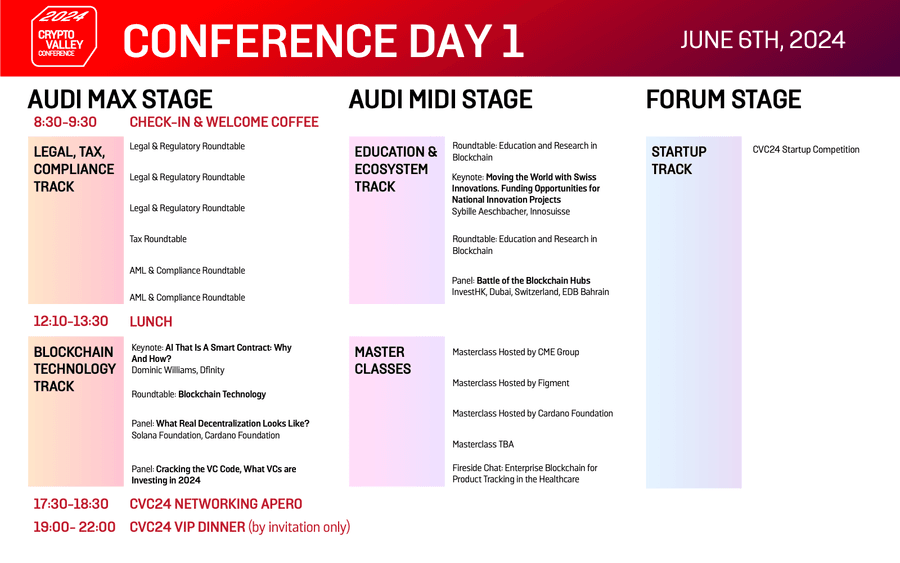 2024 CRYPTO VALLEY CONFERENCE

CONFERENCE DAY 1

JUNE 6TH, 2024

AUDI MAX STAGE

8:30-9:30 CHECK-IN & WELCOME COFFEE

LEGAL, TAX, COMPLIANCE TRACK

Legal & Regulatory Roundtable

Legal & Regulatory Roundtable

Legal & Regulatory Roundtable

Tax Roundtable

AML & Compliance Roundtable

AML & Compliance Roundtable

12:10-13:30 LUNCH

BLOCKCHAIN TECHNOLOGY TRACK

Keynote: AI That Is A Smart Contract: Why And How?
Dominic Williams, Dfinity

Roundtable: Blockchain Technology

Panel: What Real Decentralization Looks Like?
Solana Foundation, Cardano Foundation

Panel: Cracking the VC Code, What VCs are Investing in 2024

17:30-18:30 CVC24 NETWORKING APERO

19:00- 22:00 CVC24 VIP DINNER (by invitation only)

AUDI MIDI STAGE

EDUCATION & ECOSYSTEM TRACK

Roundtable: Education and Research in Blockchain

Keynote: Moving the World with Swiss Innovations. Funding Opportunities for National Innovation Projects
Sybille Aeschbacher, Innosuisse

Roundtable: Education and Research in Blockchain

Panel: Battle of the Blockchain Hubs
InvestHK, Dubai, Switzerland, EDB Bahrain

MASTER CLASSES

Masterclass Hosted by CME Group

Masterclass Hosted by Figment

Masterclass Hosted by Cardano Foundation

Masterclass TBA

Fireside Chat: Enterprise Blockchain for Product Tracking in the Healthcare

FORUM STAGE

STARTUP TRACK

CVC24 Startup Competition